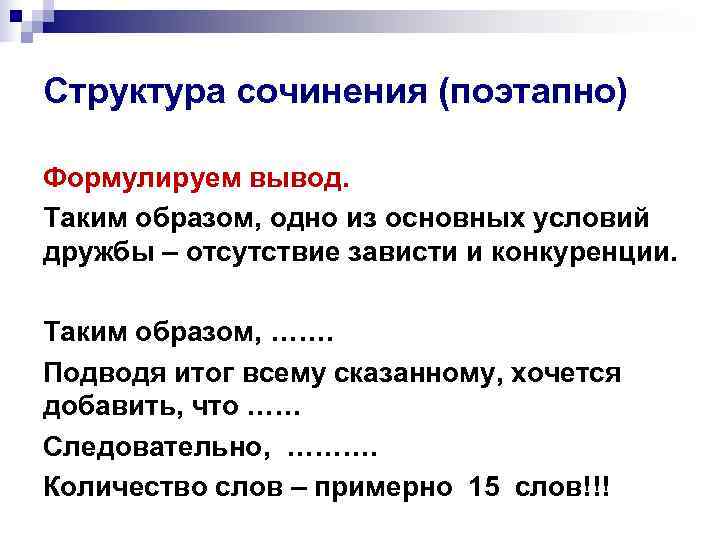 Структура сочинения (поэтапно)

Формулируем вывод.

Таким образом, одно из основных условий дружбы – отсутствие зависти и конкуренции.

Таким образом, …….

Подводя итог всему сказанному, хочется добавить, что ……

Следовательно, ……….

Количество слов – примерно 15 слов!!!